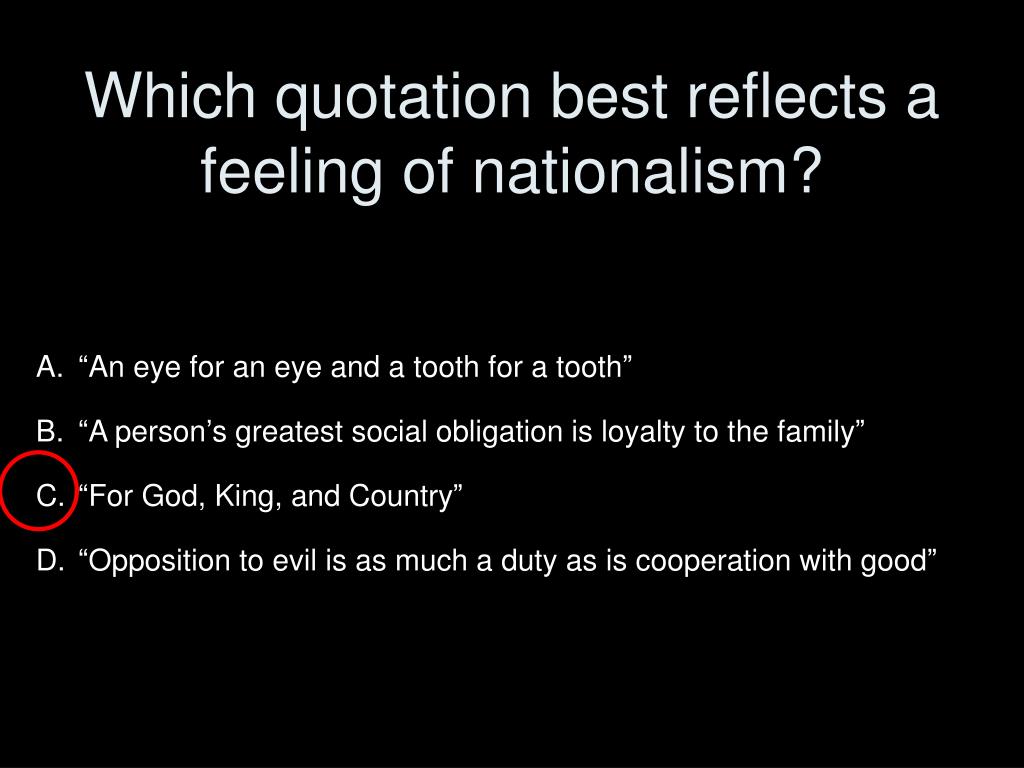 Which quotation best reflects a feeling of nationalism?

A. “An eye for an eye and a tooth for a tooth”

B. “A person’s greatest social obligation is loyalty to the family”

C. “For God, King, and Country”

D. “Opposition to evil is as much a duty as is cooperation with good”